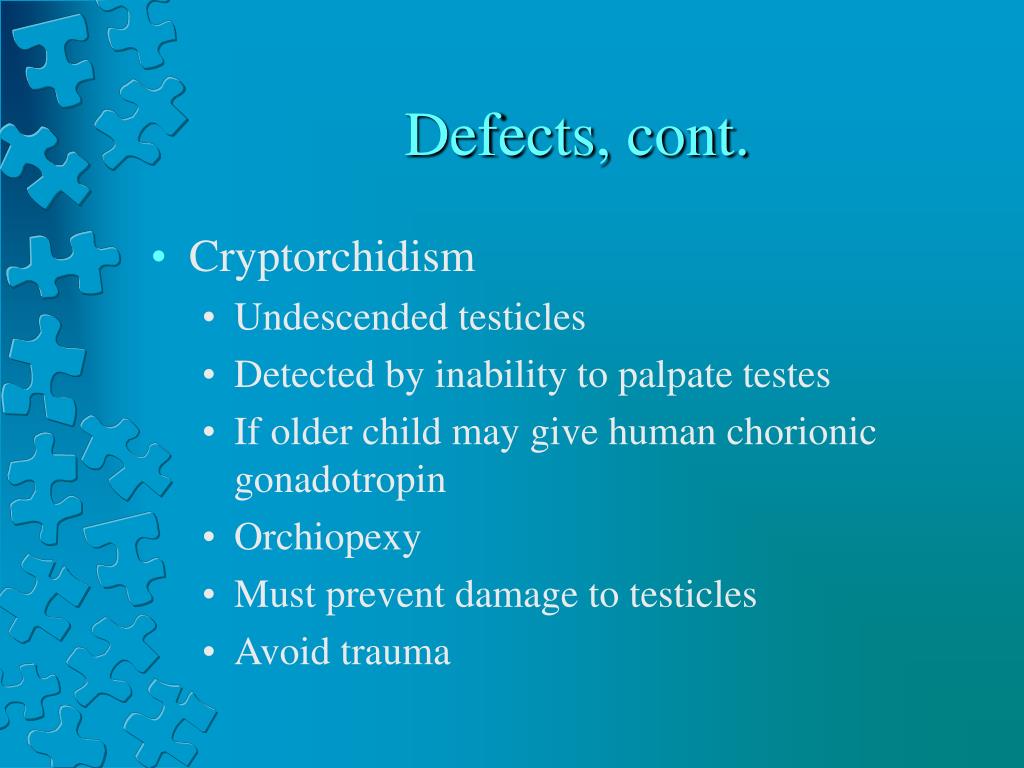 Defects, cont.

• Cryptorchidism
  • Undescended testicles
  • Detected by inability to palpate testes
  • If older child may give human chorionic gonadotropin
  • Orchiopexy
  • Must prevent damage to testicles
  • Avoid trauma